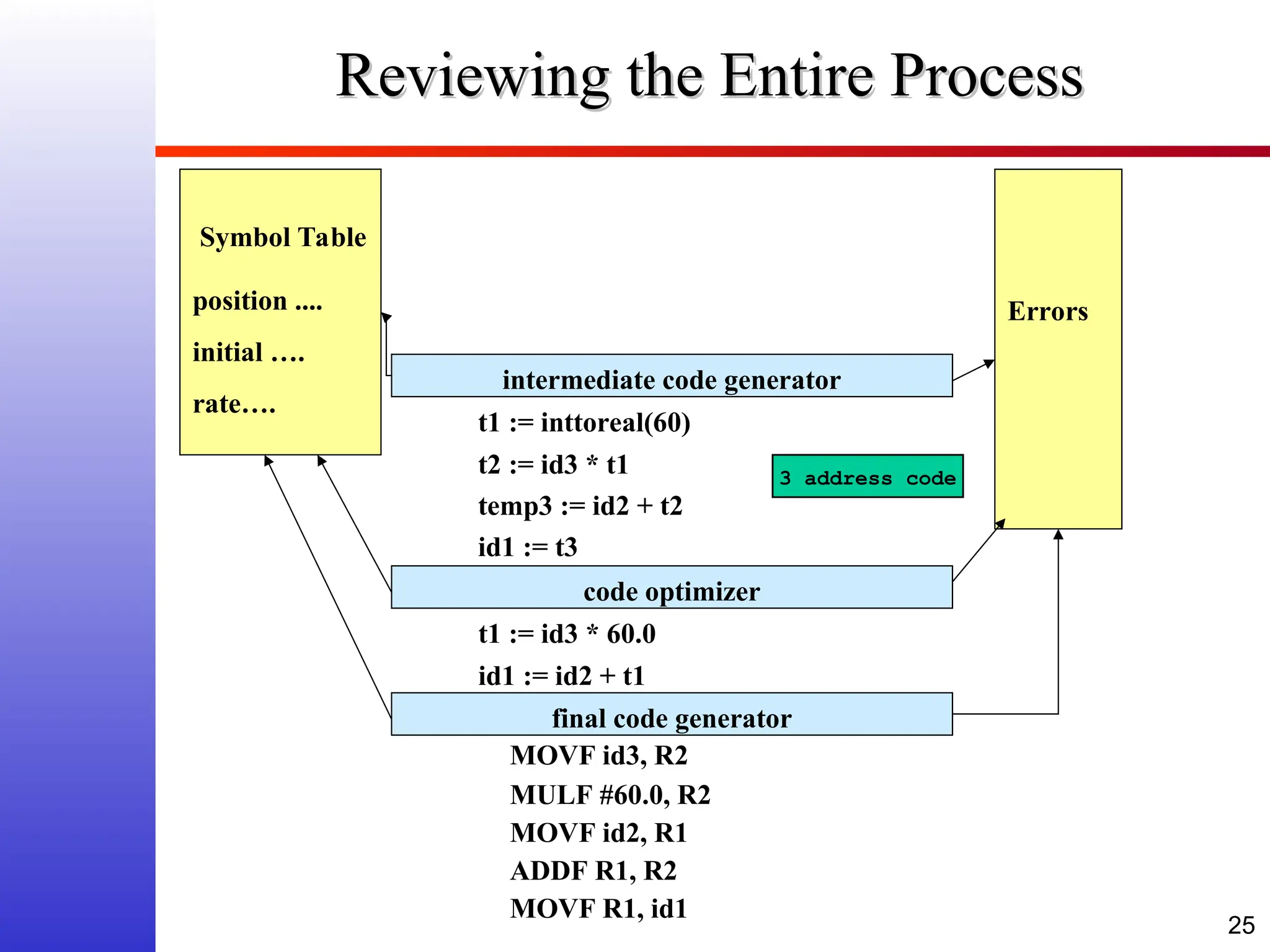 Reviewing the Entire Process

Symbol Table

position ....

initial ….

rate….

Errors

intermediate code generator

t1 := inttoreal(60)

t2 := id3 * t1

temp3 := id2 + t2

id1 := t3

3 address code

code optimizer

t1 := id3 * 60.0

id1 := id2 + t1

final code generator

MOVF id3, R2

MULF #60.0, R2

MOVF id2, R1

ADDF R1, R2

MOVF R1, id1

25